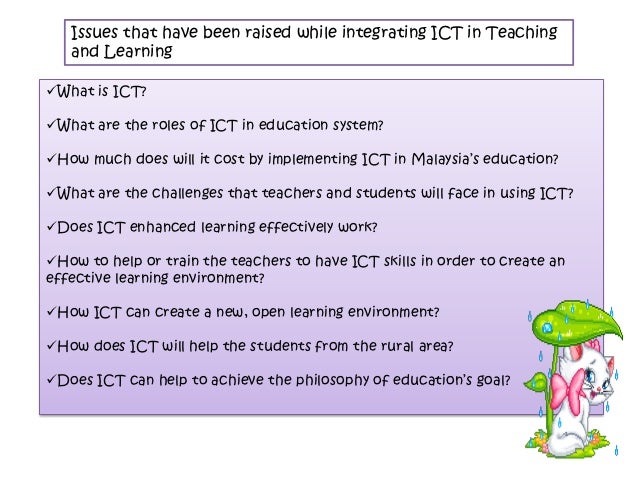 Issues that have been raised while integrating ICT in Teaching and Learning

✓What is ICT?

✓What are the roles of ICT in education system?

✓How much does will it cost by implementing ICT in Malaysia's education?

✓What are the challenges that teachers and students will face in using ICT?

✓Does ICT enhanced learning effectively work?

✓How to help or train the teachers to have ICT skills in order to create an effective learning environment?

✓How ICT can create a new, open learning environment?

✓How does ICT will help the students from the rural area?

✓Does ICT can help to achieve the philosophy of education's goal?